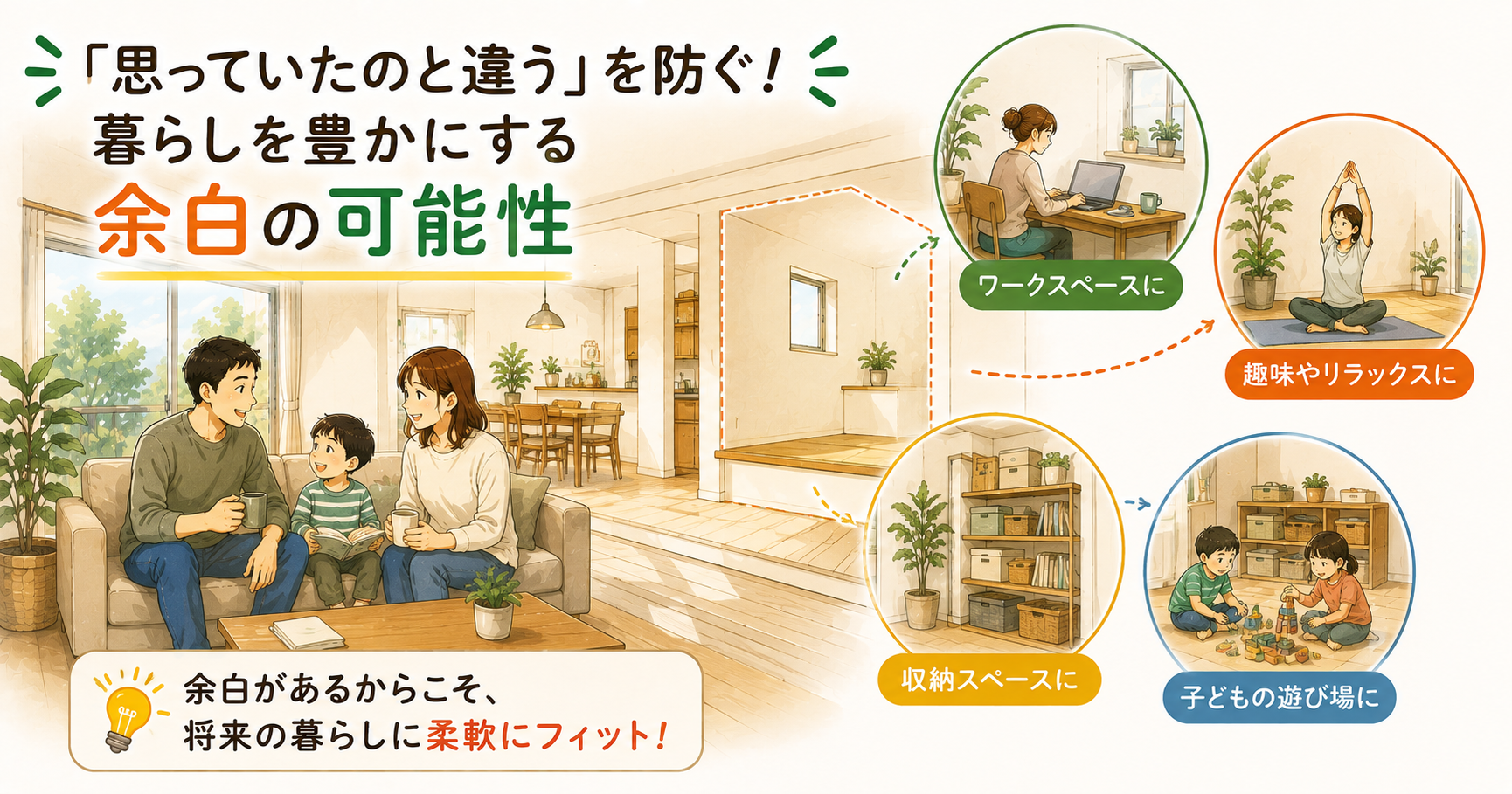 「思っていたのと違う」を防ぐ！
暮らしを豊かにする
余白の可能性

ワークスペースに

趣味やリラックスに

収納スペースに

子どもの遊び場に

余白があるからこそ、
将来の暮らしに柔軟にフィット！